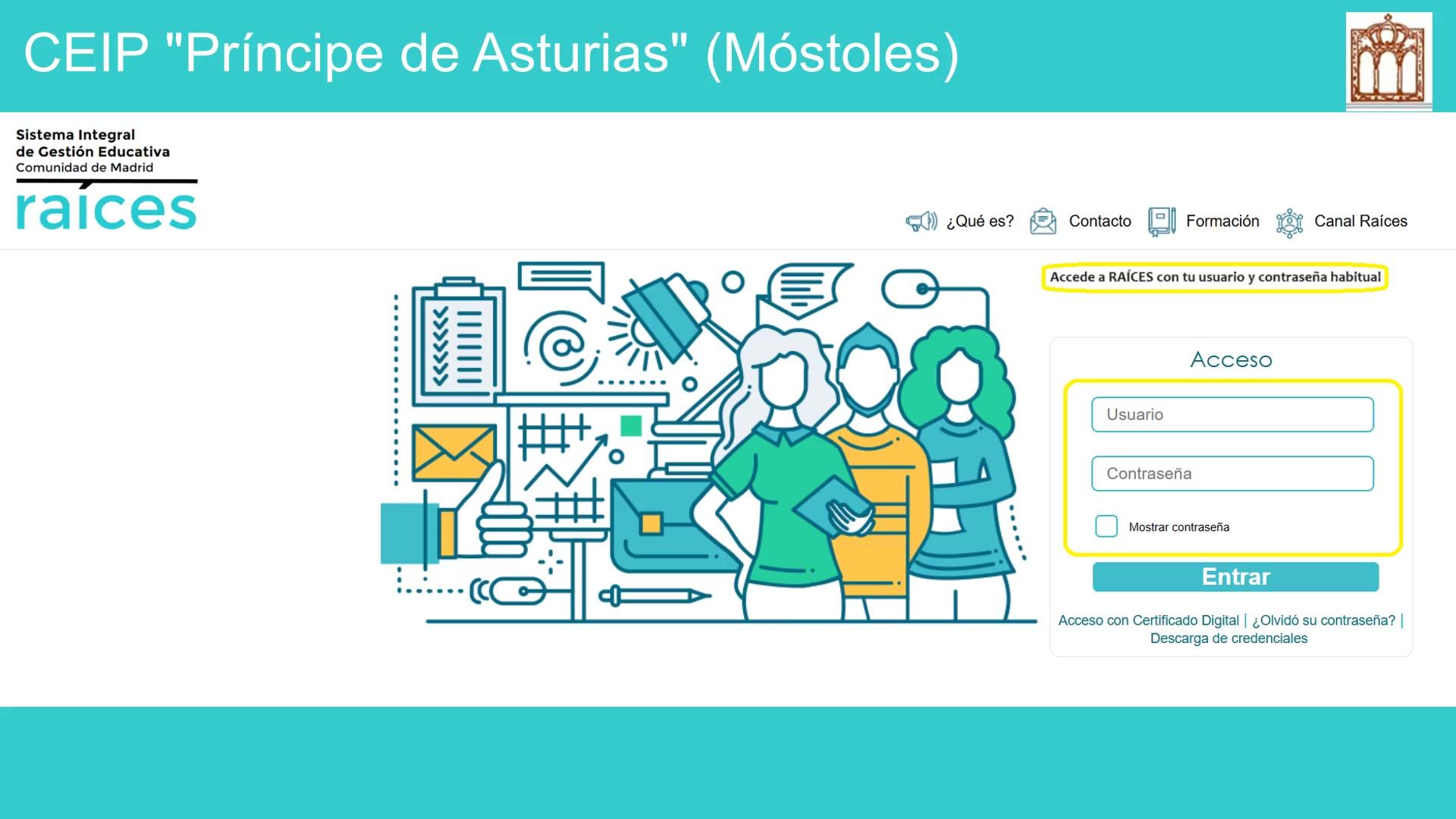 CEIP "Príncipe de Asturias" (Móstoles)

Sistema Integral
de Gestión Educativa
Comunidad de Madrid
raíces

¿Qué es? Contacto Formación Canal Raíces

Accede a RAÍCES con tu usuario y contraseña habitual

Acceso

Usuario

Contraseña

Mostrar contraseña

Entrar

Acceso con Certificado Digital | ¿Olvidó su contraseña? | Descarga de credenciales